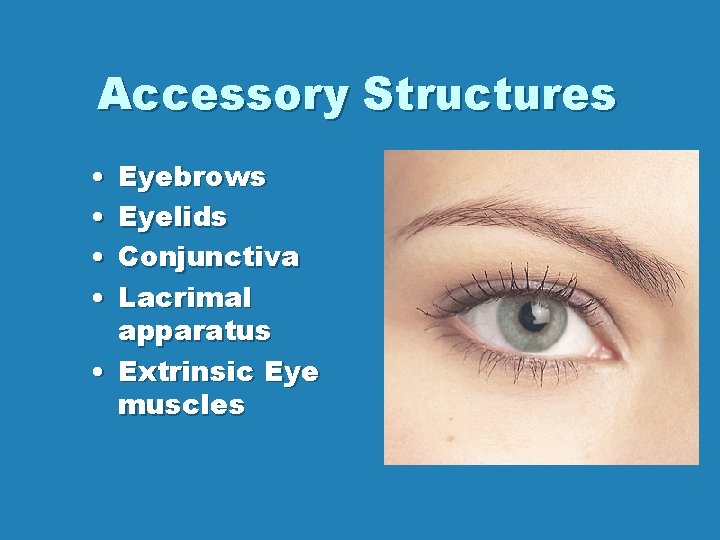 Accessory Structures

• Eyebrows
• Eyelids
• Conjunctiva
• Lacrimal apparatus
• Extrinsic Eye muscles